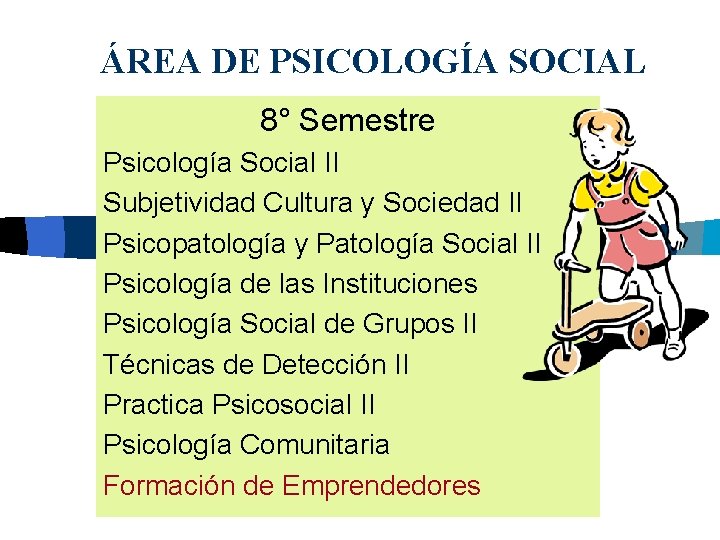 ÁREA DE PSICOLOGÍA SOCIAL

8° Semestre

Psicología Social II
Subjetividad Cultura y Sociedad II
Psicopatología y Patología Social II
Psicología de las Instituciones
Psicología Social de Grupos II
Técnicas de Detección II
Practica Psicosocial II
Psicología Comunitaria
Formación de Emprendedores